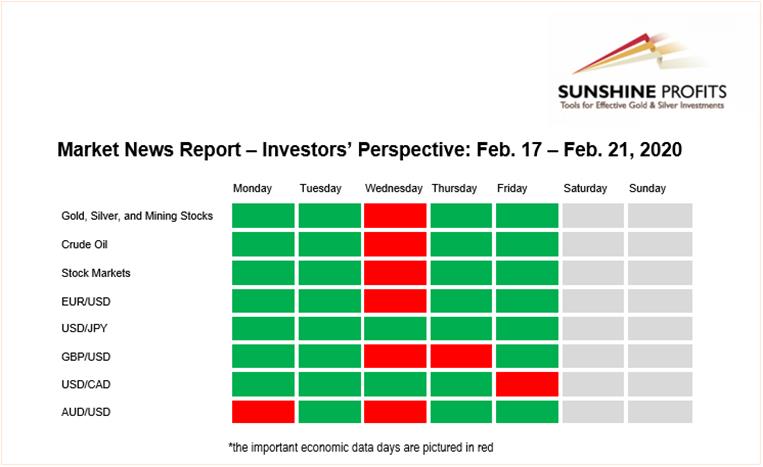 SUNSHINE PROFITS
Tools for Effective Gold & Silver Investments

Market News Report – Investors' Perspective: Feb. 17 – Feb. 21, 2020

| | Monday | Tuesday | Wednesday | Thursday | Friday | Saturday | Sunday |
|---|---|---|---|---|---|---|---|
| Gold, Silver, and Mining Stocks | | | | | | | |
| Crude Oil | | | | | | | |
| Stock Markets | | | | | | | |
| EUR/USD | | | | | | | |
| USD/JPY | | | | | | | |
| GBP/USD | | | | | | | |
| USD/CAD | | | | | | | |
| AUD/USD | | | | | | | |

*the important economic data days are pictured in red